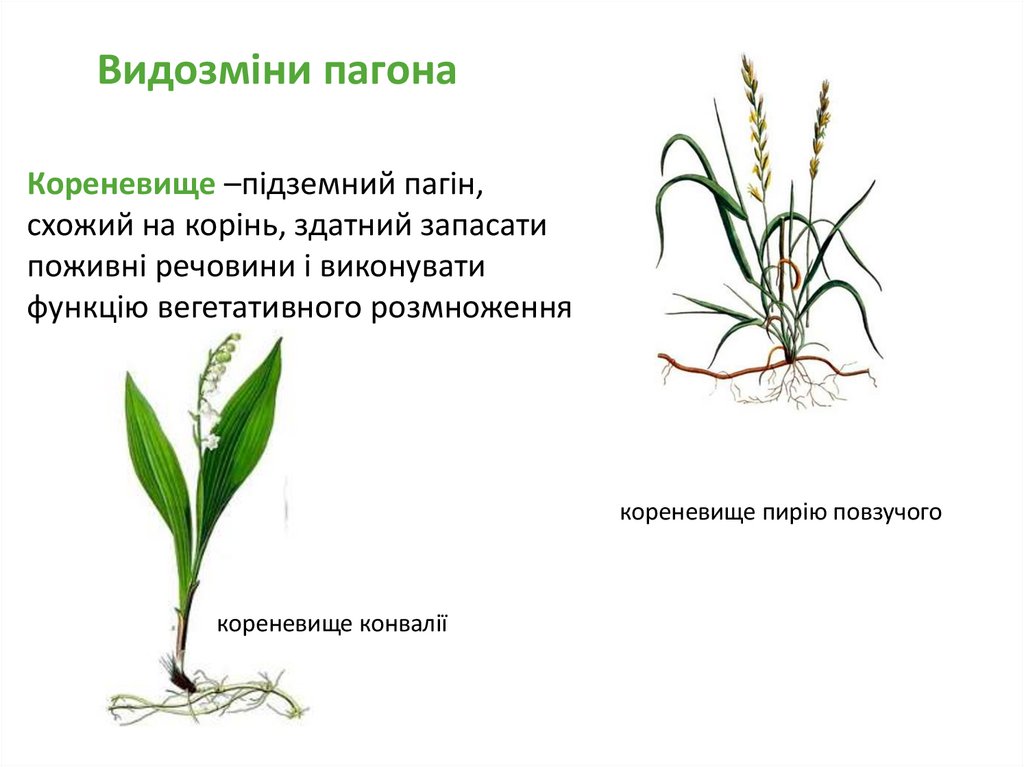 Видозміни пагона

Кореневище –підземний пагін, схожий на корінь, здатний запасати поживні речовини і виконувати функцію вегетативного розмноження

кореневище пирію повзучого

кореневище конвалії